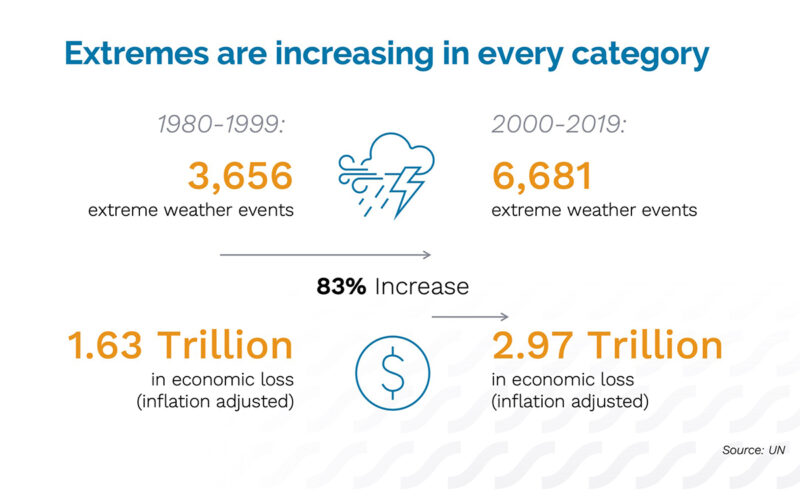 Extremes are increasing in every category

1980-1999:
3,656
extreme weather events

2000-2019:
6,681
extreme weather events

83% Increase

1.63 Trillion
in economic loss
(inflation adjusted)

$

2.97 Trillion
in economic loss
(inflation adjusted)

Source: UN